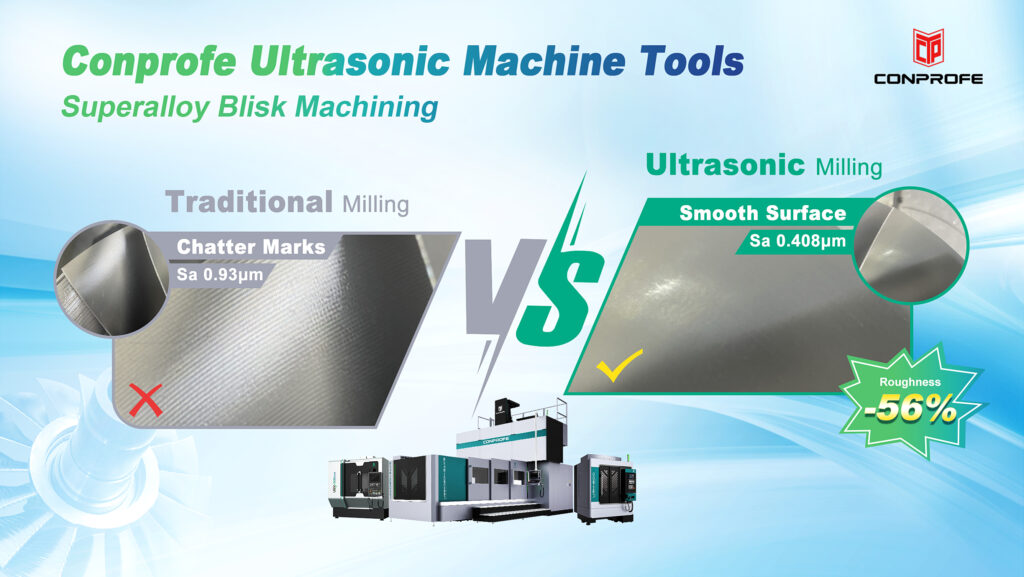 Conprofe Ultrasonic Machine Tools
Superalloy Blisk Machining

CONPROFE

Traditional Milling
Chatter Marks
Sa 0.93μm

VS

Ultrasonic Milling
Smooth Surface
Sa 0.408μm

Roughness
-56%

CONPROFE